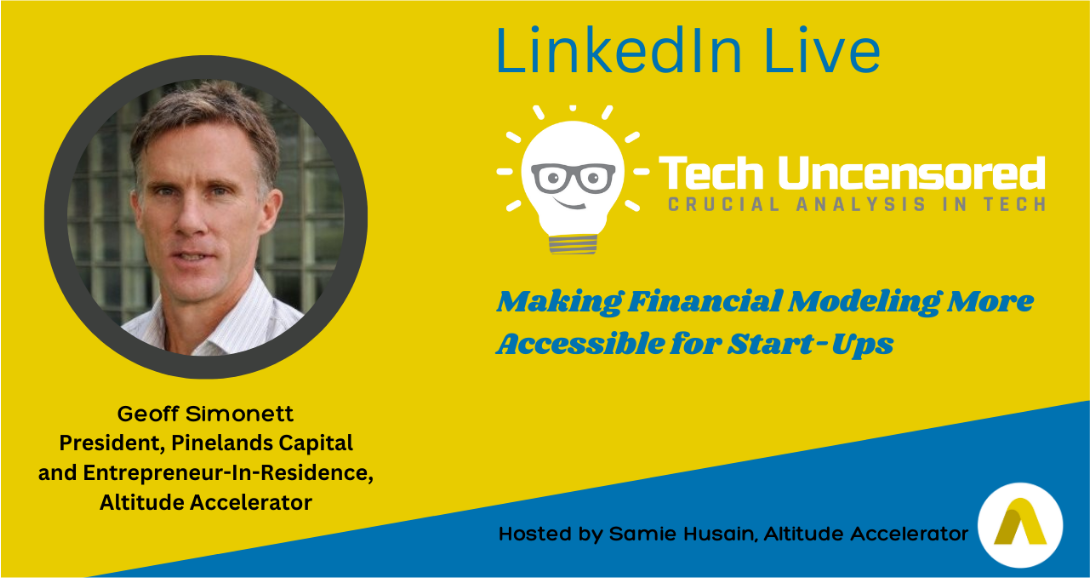 LinkedIn Live

Tech Uncensored
CRUCIAL ANALYSIS IN TECH

Making Financial Modeling More Accessible for Start-Ups

Geoff Simonett
President, Pinelands Capital and Entrepreneur-In-Residence, Altitude Accelerator

Hosted by Samie Husain, Altitude Accelerator